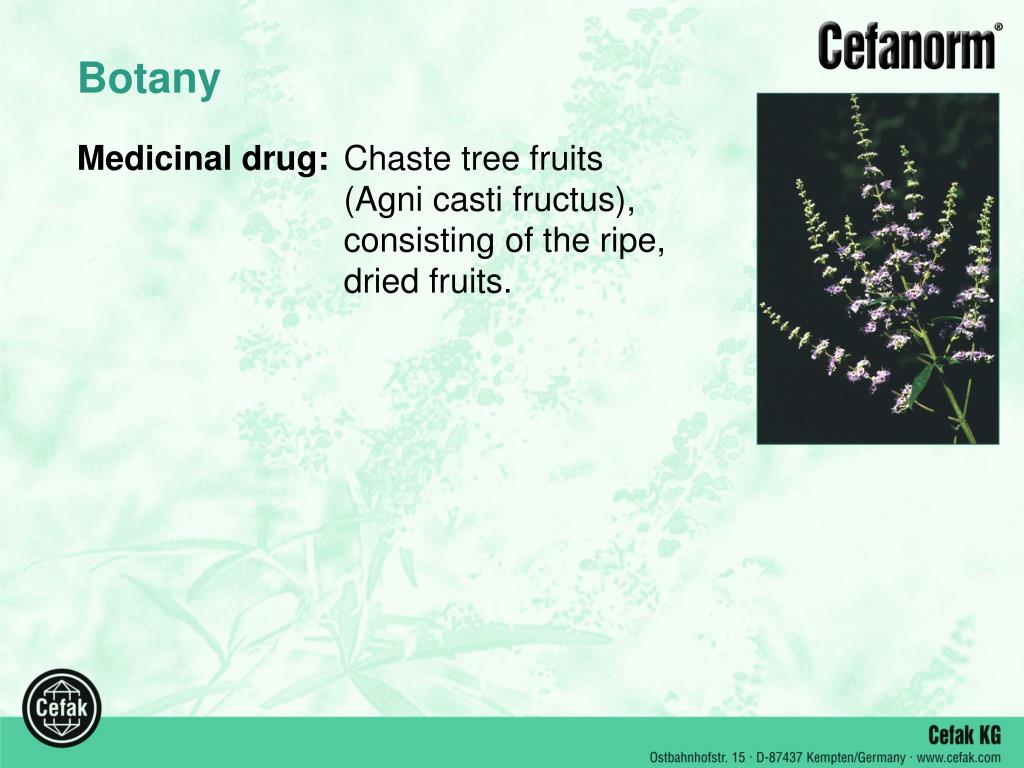 Cefanorm®

Botany

Medicinal drug: Chaste tree fruits (Agni casti fructus), consisting of the ripe, dried fruits.

Cefak

Cefak KG

Ostbahnhofstr. 15 · D-87437 Kempten/Germany · www.cefak.com